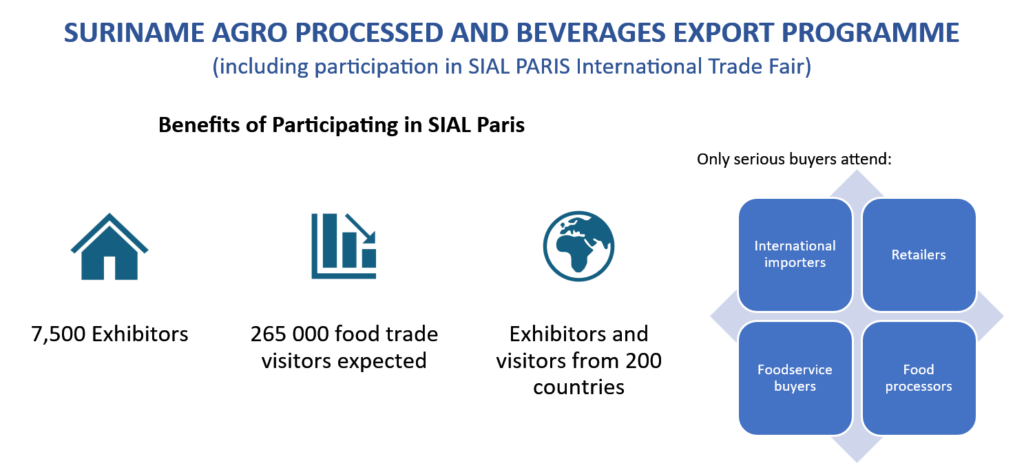 SURINAME AGRO PROCESSED AND BEVERAGES EXPORT PROGRAMME
(including participation in SIAL PARIS International Trade Fair)

Benefits of Participating in SIAL Paris

7,500 Exhibitors

265 000 food trade visitors expected

Exhibitors and visitors from 200 countries

Only serious buyers attend:

International importers

Retailers

Foodservice buyers

Food processors